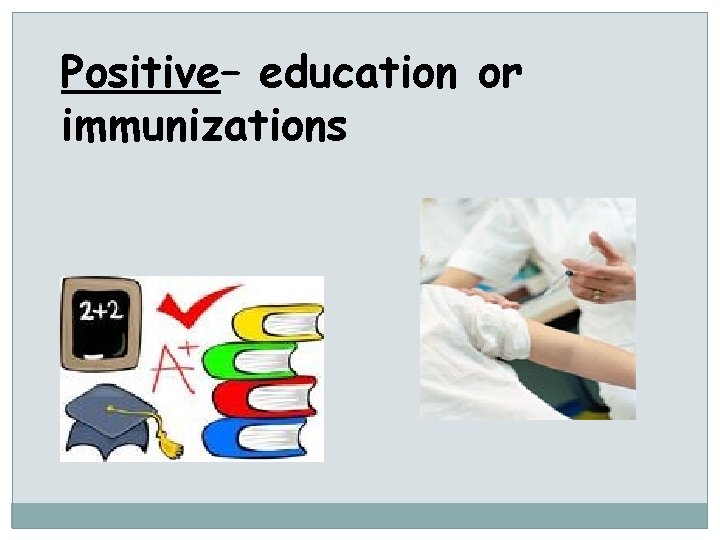 Positive– education or immunizations

2+2

A+